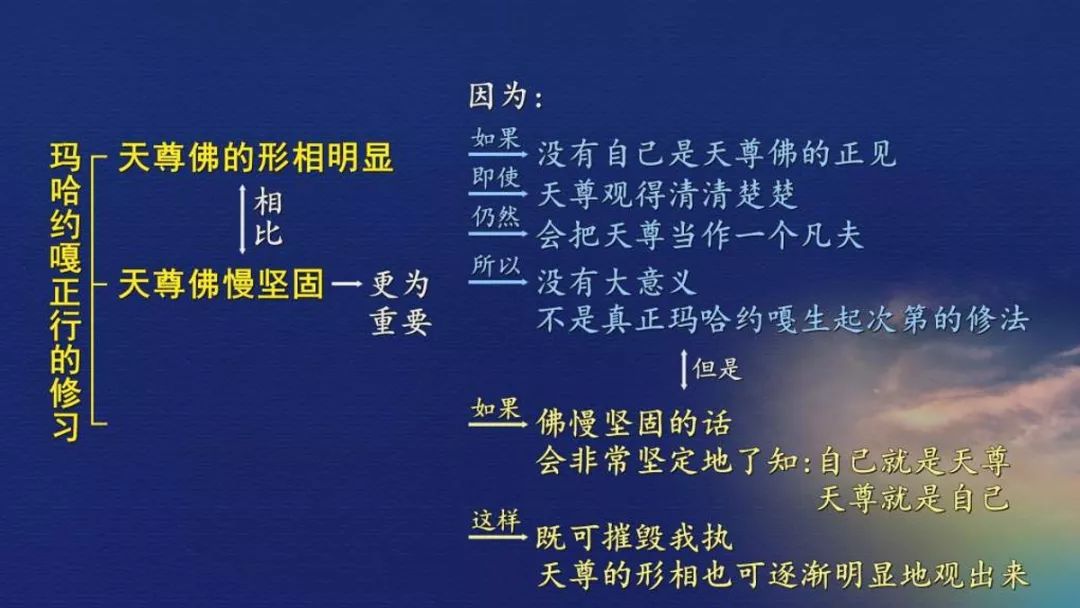 玛哈约嘎正行的修习

天尊佛的形相明显

相比

天尊佛慢坚固

更为重要

因为：

如果 没有自己是天尊佛的正见

即使 天尊观得清清楚楚

仍然 会把天尊当作一个凡夫

所以 没有大意义
不是真正玛哈约嘎生起次第的修法

但是

如果 佛慢坚固的话
会非常坚定地了知：自己就是天尊
天尊就是自己

这样 既可摧毁我执
天尊的形相也可逐渐明显地观出来